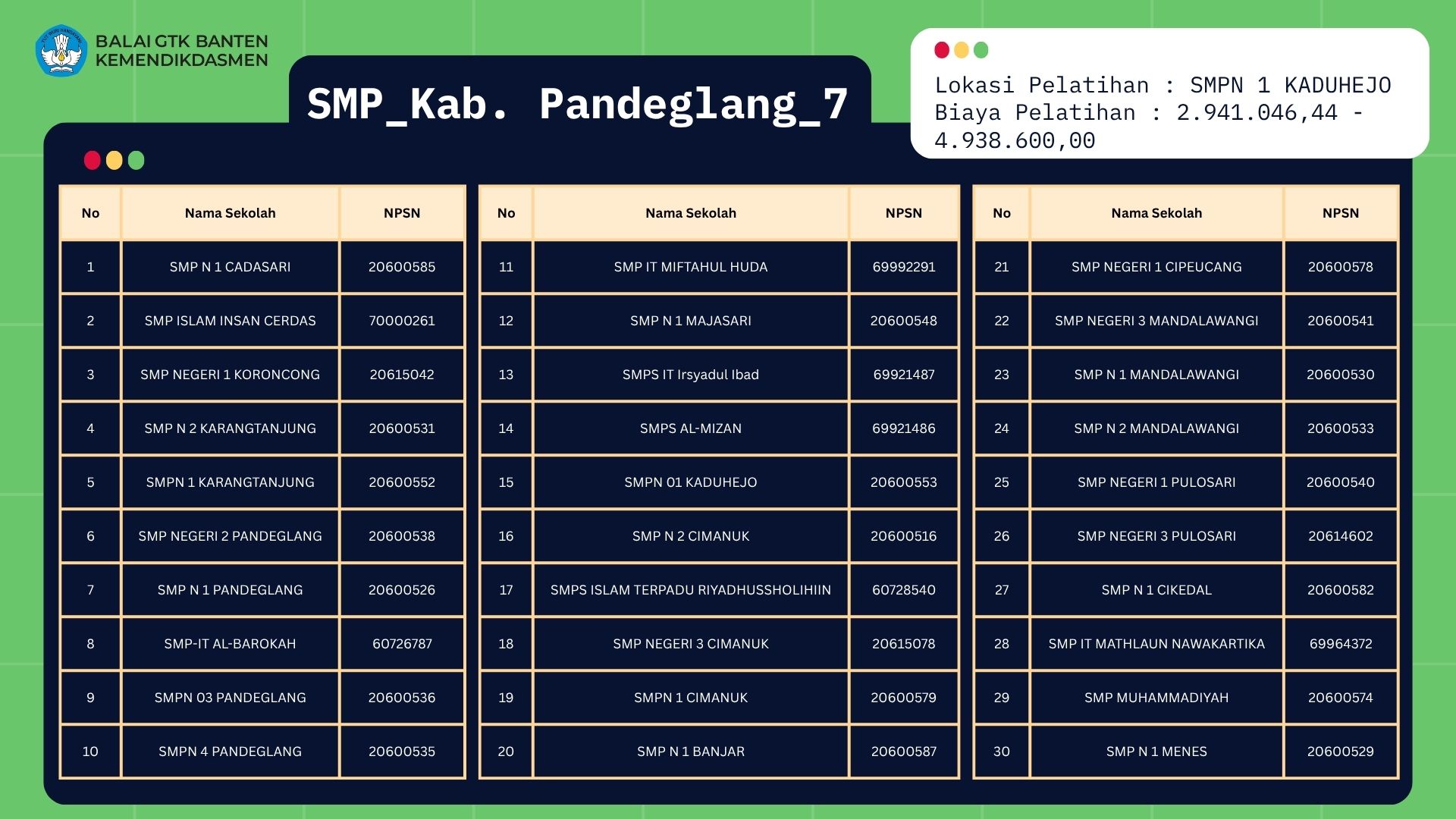 BALAI GTK BANTEN
KEMENDIKDASMEN

SMP_Kab. Pandeglang_7

Lokasi Pelatihan : SMPN 1 KADUHEJO
Biaya Pelatihan : 2.941.046,44 - 4.938.600,00

| No | Nama Sekolah | NPSN |
|---|---|---|
| 1 | SMP N 1 CADASARI | 20600585 |
| 2 | SMP ISLAM INSAN CERDAS | 70000261 |
| 3 | SMP NEGERI 1 KORONCONG | 20615042 |
| 4 | SMP N 2 KARANGTANJUNG | 20600531 |
| 5 | SMPN 1 KARANGTANJUNG | 20600552 |
| 6 | SMP NEGERI 2 PANDEGLANG | 20600538 |
| 7 | SMP N 1 PANDEGLANG | 20600526 |
| 8 | SMP-IT AL-BAROKAH | 60726787 |
| 9 | SMPN 03 PANDEGLANG | 20600536 |
| 10 | SMPN 4 PANDEGLANG | 20600535 |

| No | Nama Sekolah | NPSN |
|---|---|---|
| 11 | SMP IT MIFTAHUL HUDA | 69992291 |
| 12 | SMP N 1 MAJASARI | 20600548 |
| 13 | SMPS IT Irsyadul Ibad | 69921487 |
| 14 | SMPS AL-MIZAN | 69921486 |
| 15 | SMPN 01 KADUHEJO | 20600553 |
| 16 | SMP N 2 CIMANUK | 20600516 |
| 17 | SMPS ISLAM TERPADU RIYADHUSSHOLIHIIN | 60728540 |
| 18 | SMP NEGERI 3 CIMANUK | 20615078 |
| 19 | SMPN 1 CIMANUK | 20600579 |
| 20 | SMP N 1 BANJAR | 20600587 |

| No | Nama Sekolah | NPSN |
|---|---|---|
| 21 | SMP NEGERI 1 CIPEUCANG | 20600578 |
| 22 | SMP NEGERI 3 MANDALAWANGI | 20600541 |
| 23 | SMP N 1 MANDALAWANGI | 20600530 |
| 24 | SMP N 2 MANDALAWANGI | 20600533 |
| 25 | SMP NEGERI 1 PULOSARI | 20600540 |
| 26 | SMP NEGERI 3 PULOSARI | 20614602 |
| 27 | SMP N 1 CIKEDAL | 20600582 |
| 28 | SMP IT MATHLAUN NAWAKARTIKA | 69964372 |
| 29 | SMP MUHAMMADIYAH | 20600574 |
| 30 | SMP N 1 MENES | 20600529 |